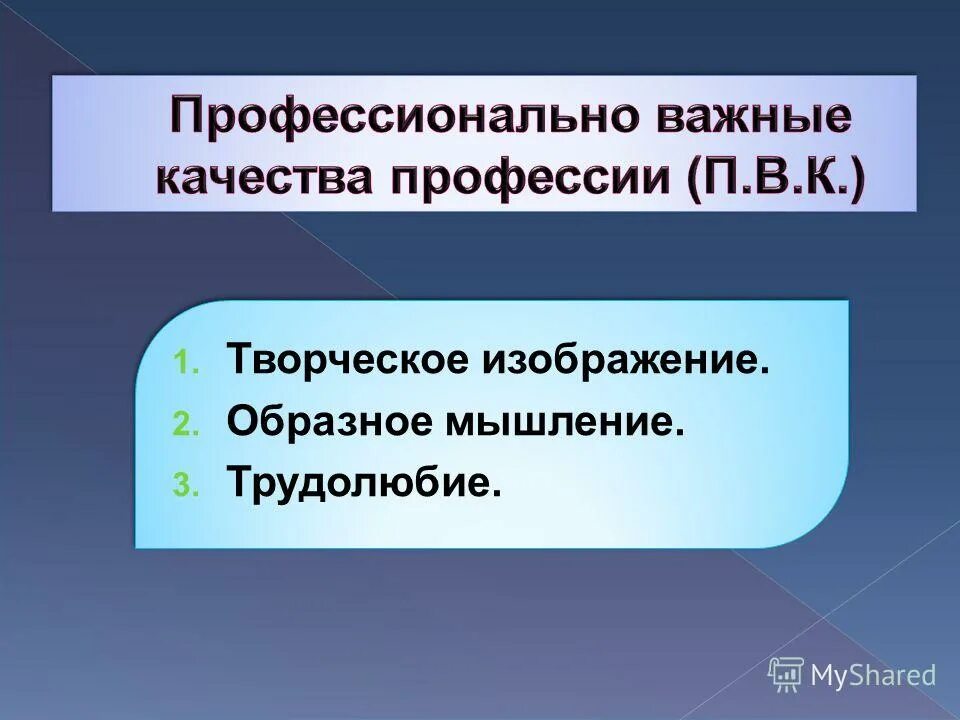 Профессионально важные качества профессии (П.В.К.)

1. Творческое изображение.
2. Образное мышление.
3. Трудолюбие.

MyShared